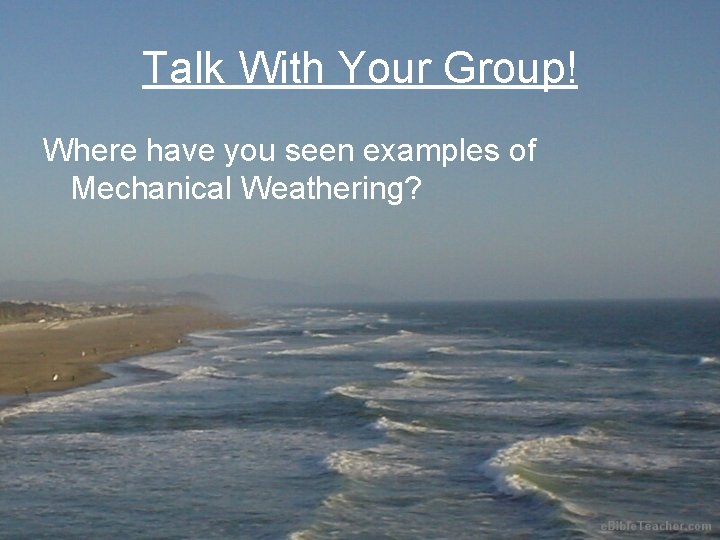 Talk With Your Group!

Where have you seen examples of Mechanical Weathering?

eBibleTeacher.com